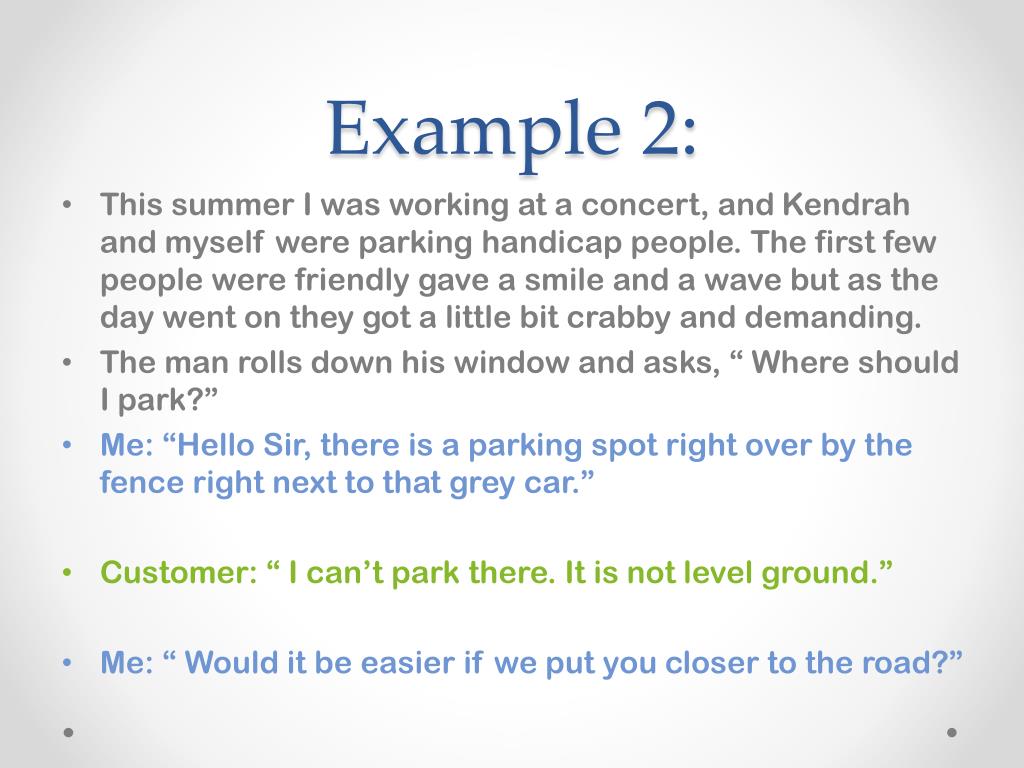 Example 2:

• This summer I was working at a concert, and Kendrah and myself were parking handicap people. The first few people were friendly gave a smile and a wave but as the day went on they got a little bit crabby and demanding.
• The man rolls down his window and asks, “ Where should I park?”
• Me: “Hello Sir, there is a parking spot right over by the fence right next to that grey car.”

• Customer: “ I can’t park there. It is not level ground.”

• Me: “ Would it be easier if we put you closer to the road?”